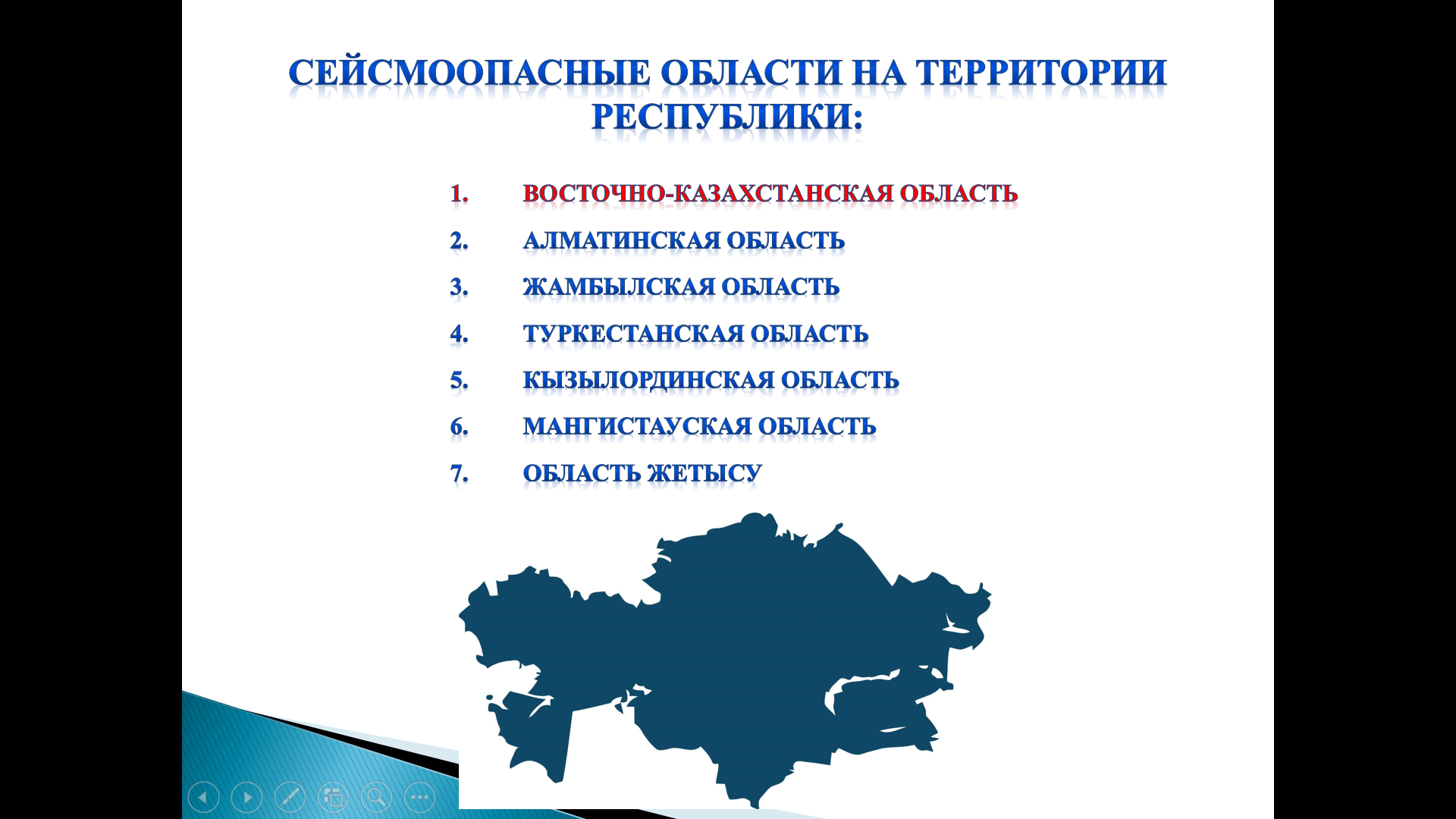 СЕЙСМООПАСНЫЕ ОБЛАСТИ НА ТЕРРИТОРИИ РЕСПУБЛИКИ:

1. ВОСТОЧНО-КАЗАХСТАНСКАЯ ОБЛАСТЬ
2. АЛМАТИНСКАЯ ОБЛАСТЬ
3. ЖАМБЫЛСКАЯ ОБЛАСТЬ
4. ТУРКЕСТАНСКАЯ ОБЛАСТЬ
5. КЫЗЫЛОРДИНСКАЯ ОБЛАСТЬ
6. МАНГИСТАУСКАЯ ОБЛАСТЬ
7. ОБЛАСТЬ ЖЕТЫСУ